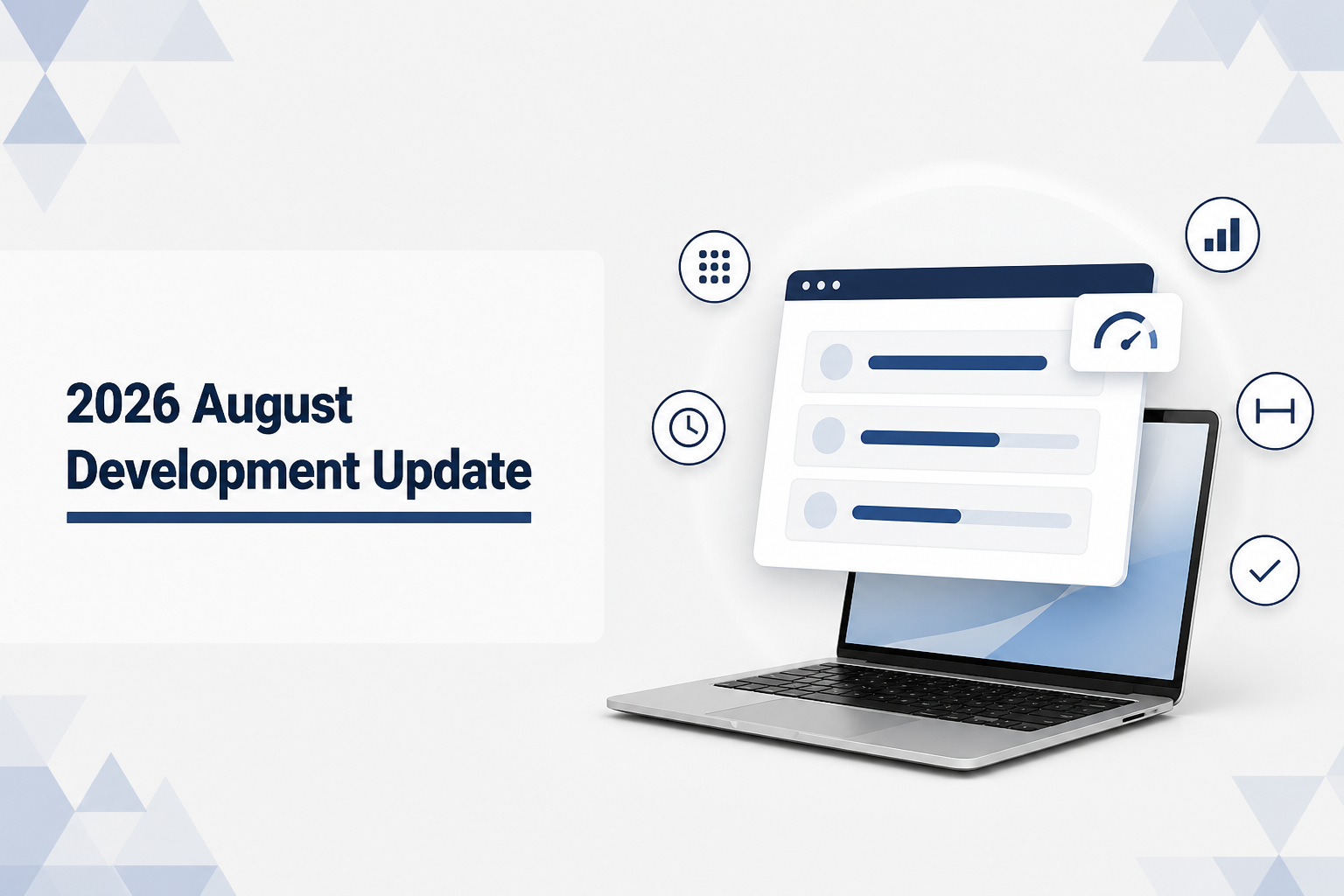 2026 August
Development Update